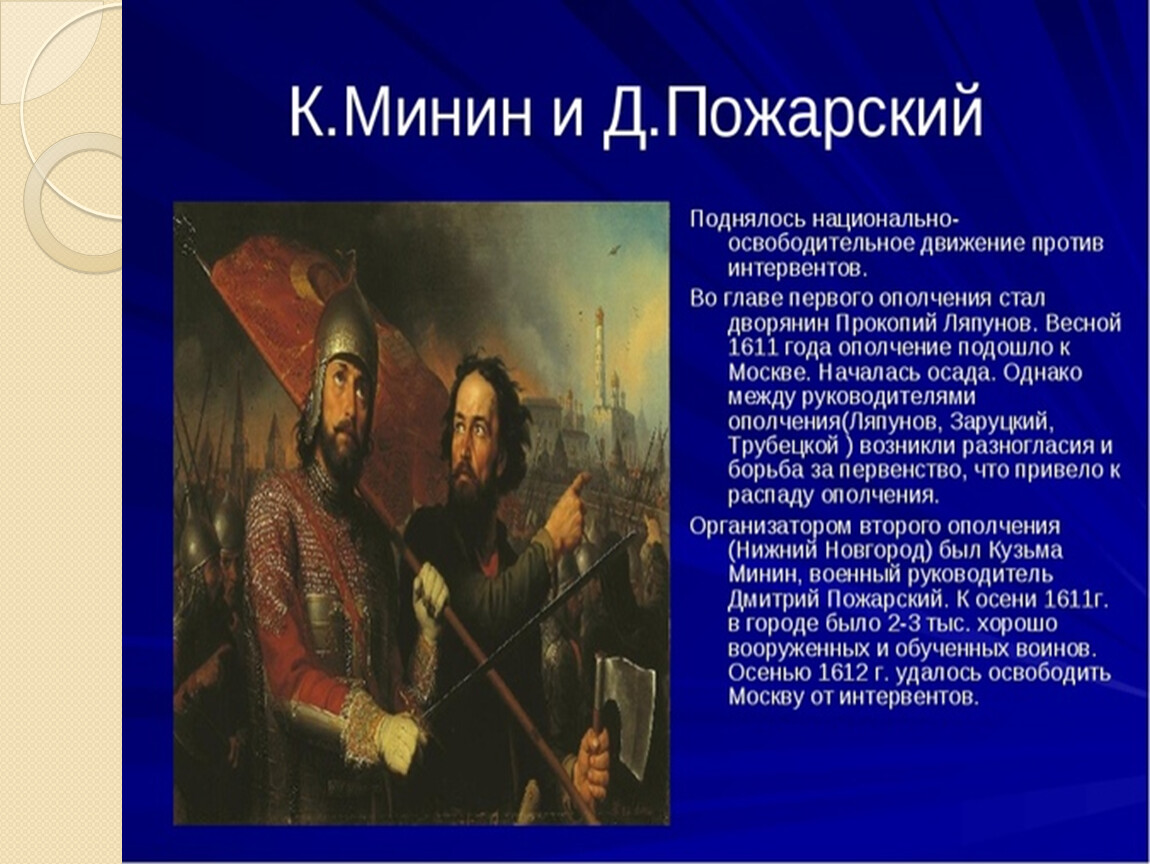 К.Минин и Д.Пожарский

Поднялось национально-освободительное движение против интервентов.

Во главе первого ополчения стал дворянин Прокопий Ляпунов. Весной 1611 года ополчение подошло к Москве. Началась осада. Однако между руководителями ополчения(Ляпунов, Заруцкий, Трубецкой ) возникли разногласия и борьба за первенство, что привело к распаду ополчения.

Организатором второго ополчения (Нижний Новгород) был Кузьма Минин, военный руководитель Дмитрий Пожарский. К осени 1611г. в городе было 2-3 тыс. хорошо вооруженных и обученных воинов. Осенью 1612 г. удалось освободить Москву от интервентов.